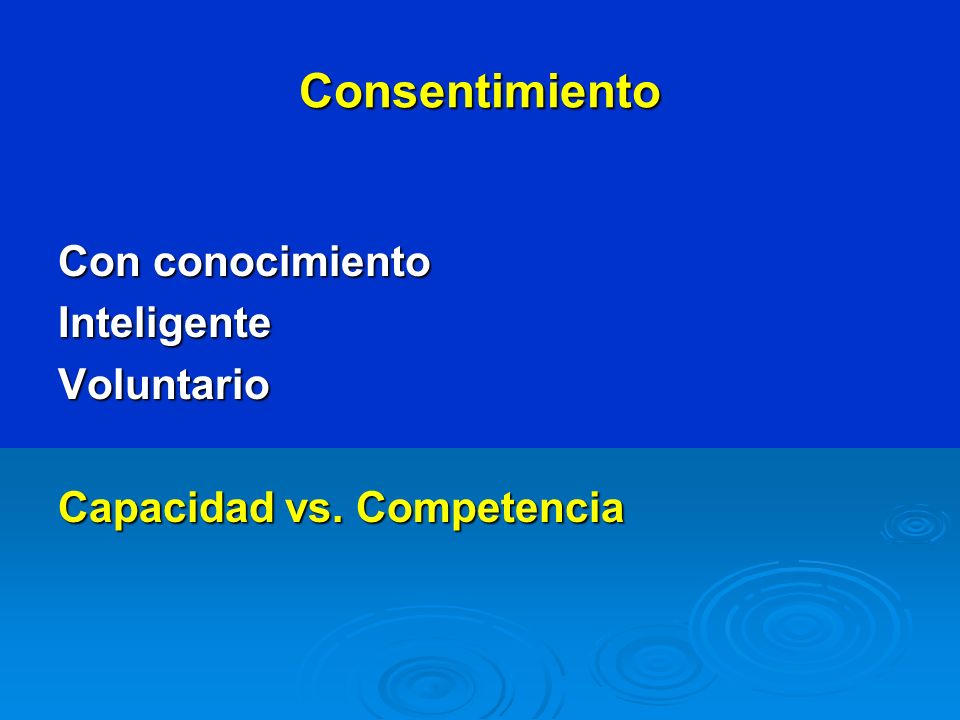 Consentimiento

Con conocimiento
Inteligente
Voluntario

Capacidad vs. Competencia